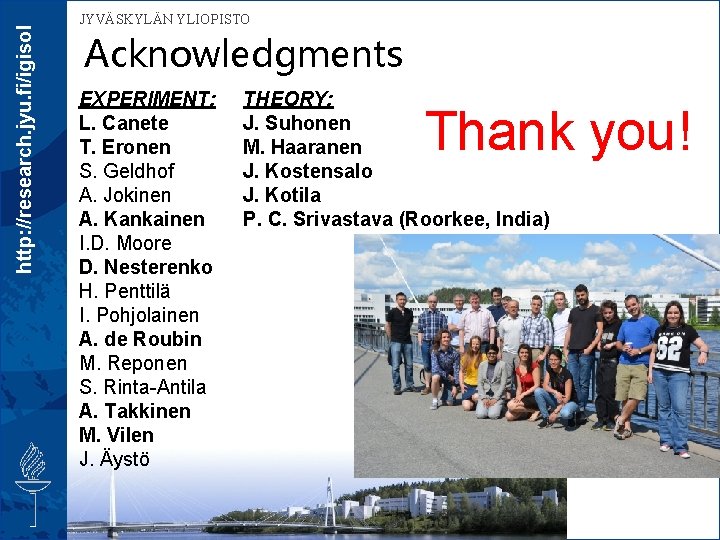 http://research.jyu.fi/igisol

JYVÄSKYLÄN YLIOPISTO

Acknowledgments

EXPERIMENT:
L. Canete
T. Eronen
S. Geldhof
A. Jokinen
A. Kankainen
I.D. Moore
D. Nesterenko
H. Penttilä
I. Pohjolainen
A. de Roubin
M. Reponen
S. Rinta-Antila
A. Takkinen
M. Vilen
J. Äystö

THEORY:
J. Suhonen
M. Haaranen
J. Kostensalo
J. Kotila
P. C. Srivastava (Roorkee, India)

Thank you!

62